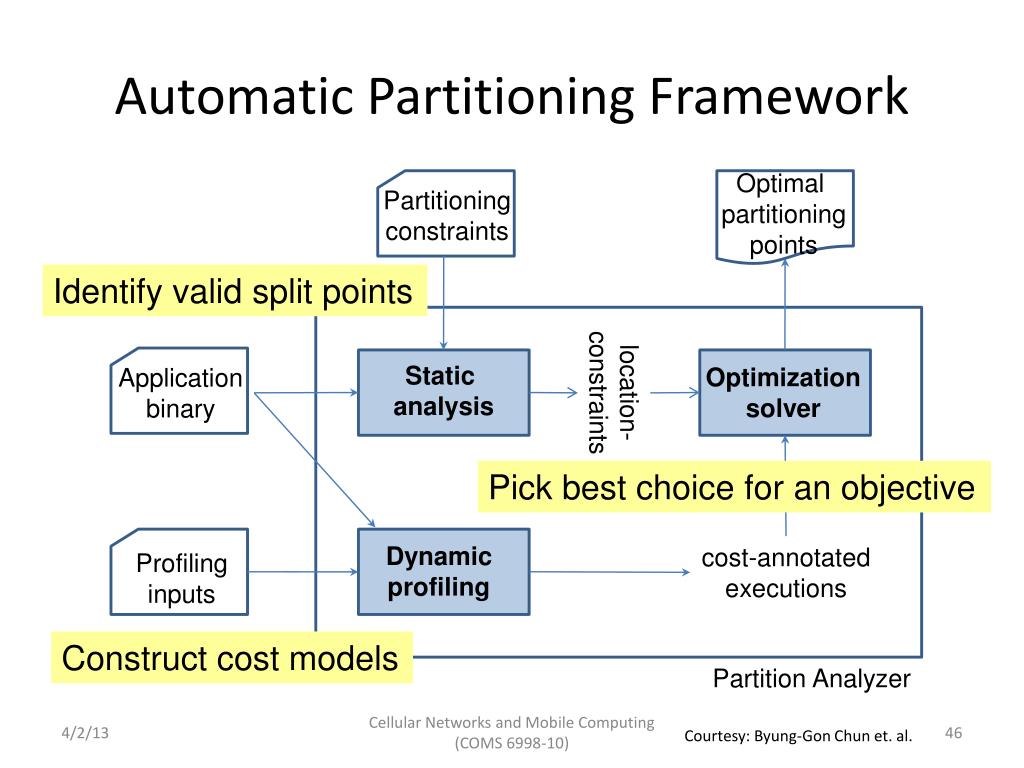 Automatic Partitioning Framework

Partitioning constraints

Optimal partitioning points

Identify valid split points

Application binary

Static analysis

location-constraints

Optimization solver

Pick best choice for an objective

Profiling inputs

Dynamic profiling

cost-annotated executions

Construct cost models

Partition Analyzer

4/2/13

Cellular Networks and Mobile Computing (COMS 6998-10)

Courtesy: Byung-Gon Chun et. al.

46